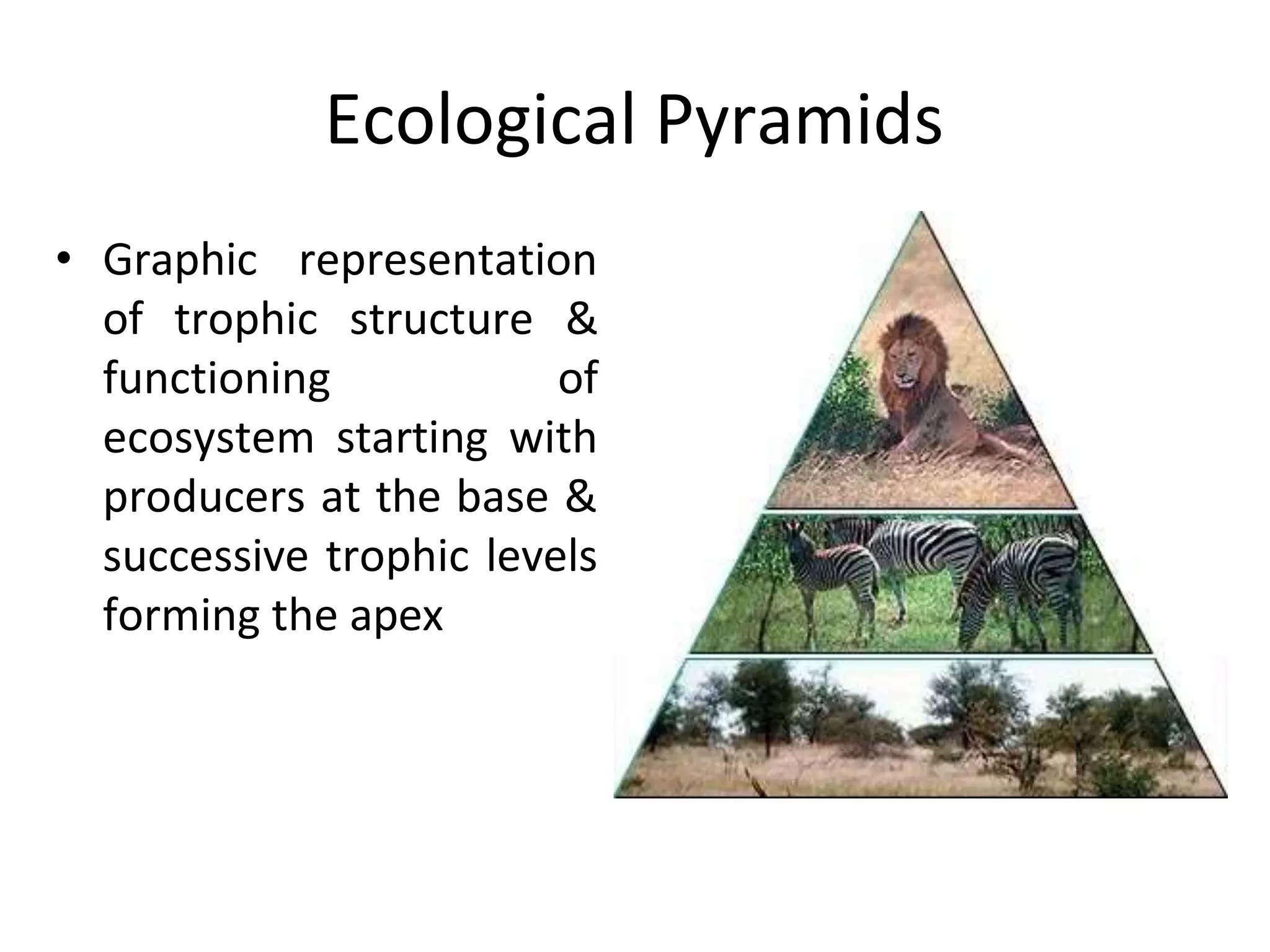 Ecological Pyramids

• Graphic representation of trophic structure & functioning of ecosystem starting with producers at the base & successive trophic levels forming the apex